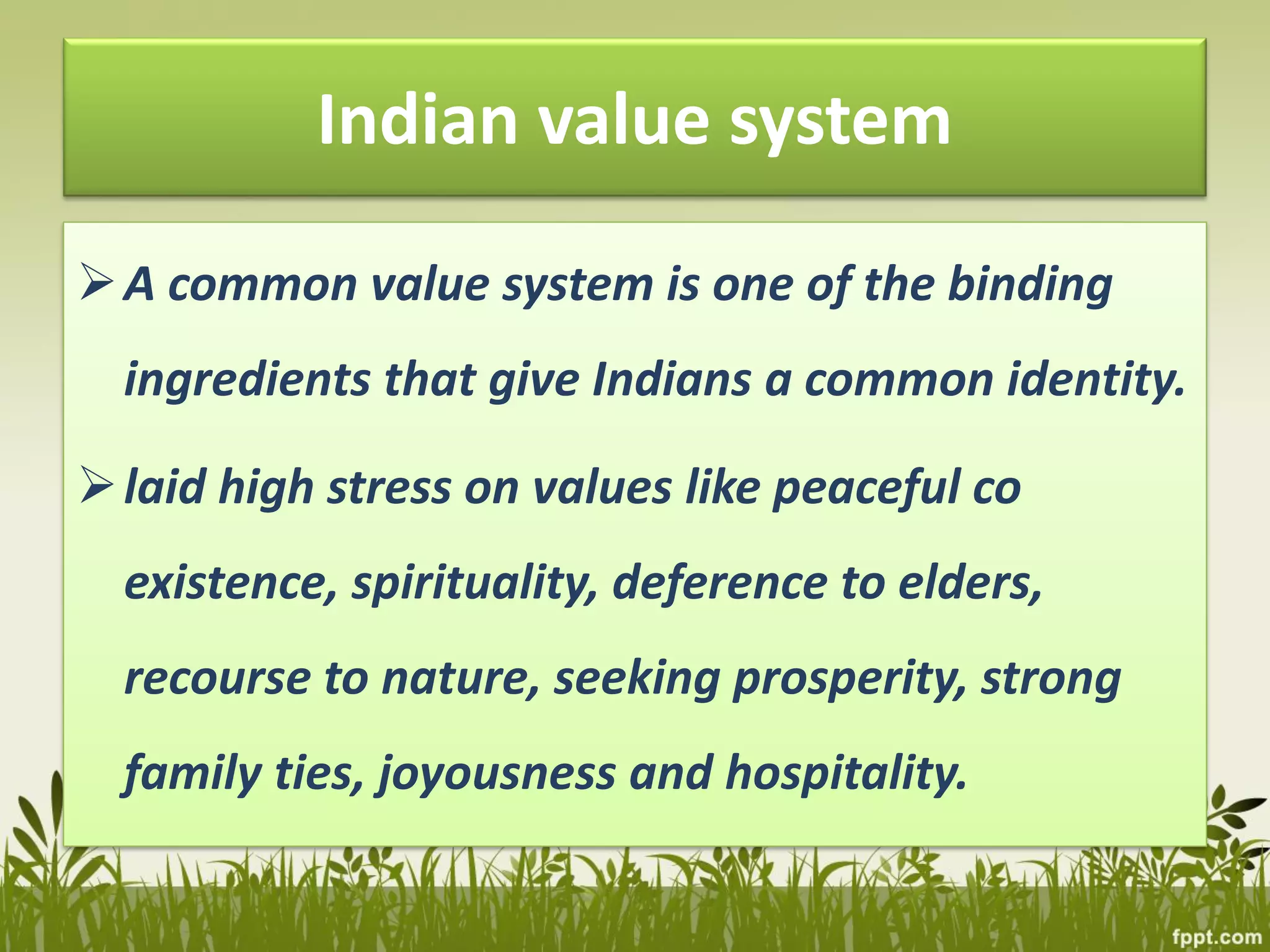 Indian value system

➢ A common value system is one of the binding ingredients that give Indians a common identity.

➢ laid high stress on values like peaceful co existence, spirituality, deference to elders, recourse to nature, seeking prosperity, strong family ties, joyousness and hospitality.

fppt.com